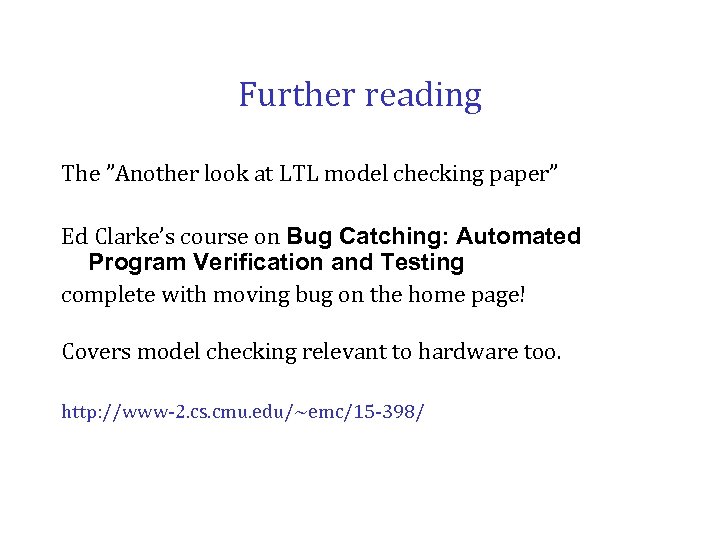 Further reading

The ”Another look at LTL model checking paper”

Ed Clarke’s course on Bug Catching: Automated Program Verification and Testing
complete with moving bug on the home page!

Covers model checking relevant to hardware too.

http://www-2.cs.cmu.edu/~emc/15-398/